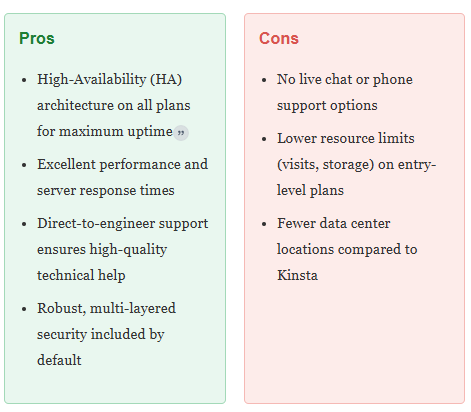 Pros

- High-Availability (HA) architecture on all plans for maximum uptime „
- Excellent performance and server response times
- Direct-to-engineer support ensures high-quality technical help
- Robust, multi-layered security included by default

Cons

- No live chat or phone support options
- Lower resource limits (visits, storage) on entry-level plans
- Fewer data center locations compared to Kinsta